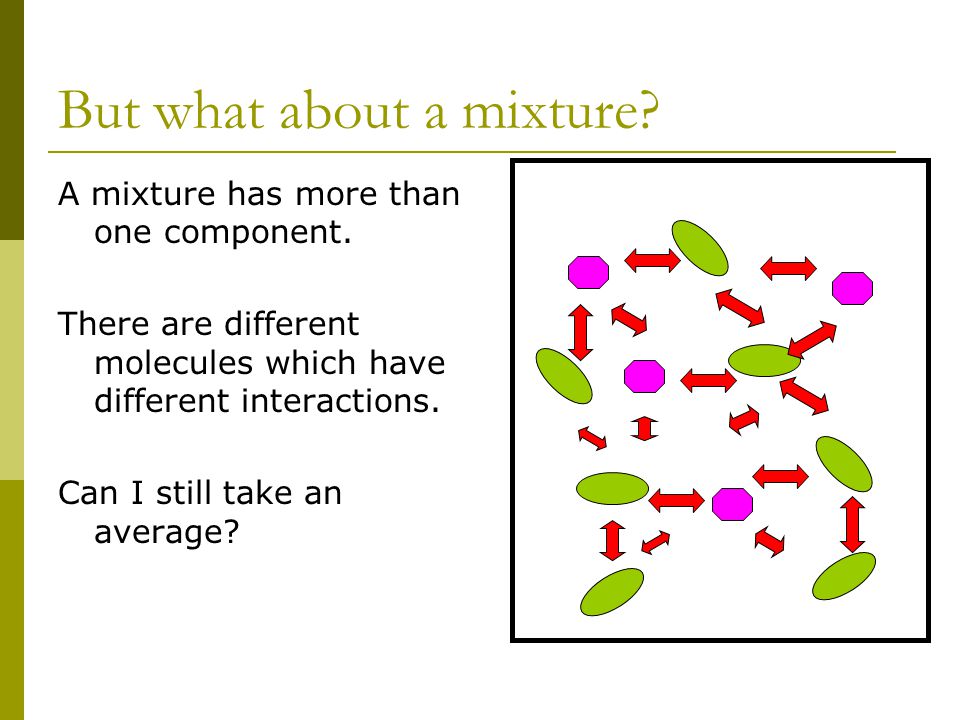 But what about a mixture?

A mixture has more than one component.

There are different molecules which have different interactions.

Can I still take an average?